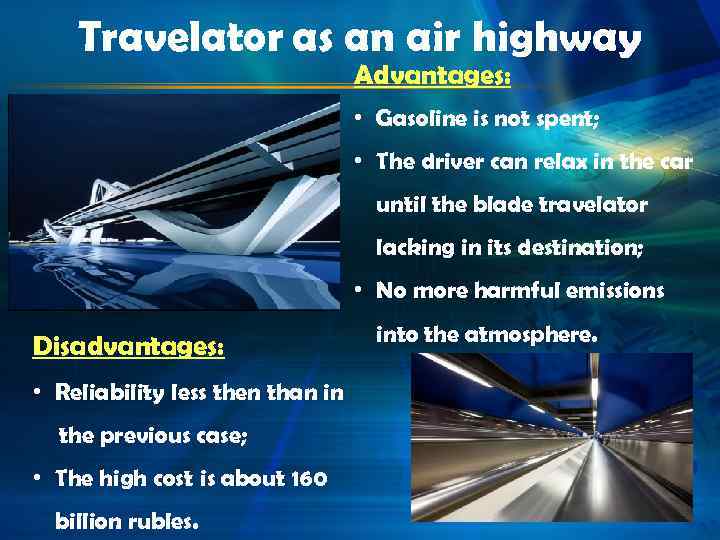 Travelator as an air highway

Advantages:

• Gasoline is not spent;

• The driver can relax in the car until the blade travelator lacking in its destination;

• No more harmful emissions into the atmosphere.

Disadvantages:

• Reliability less then than in the previous case;

• The high cost is about 160 billion rubles.